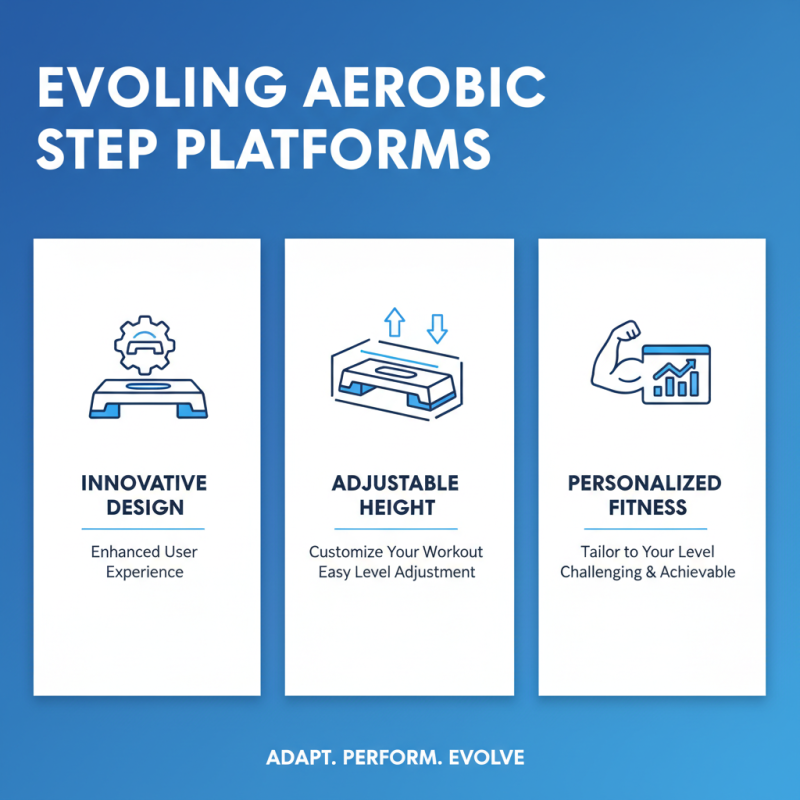 EVOLING AEROBIC STEP PLATFORMS

INNOVATIVE DESIGN

Enhanced User Experience

ADJUSTABLE HEIGHT

Customize Your Workout
Easy Level Adjustment

PERSONALIZED FITNESS

Tailor to Your Level
Challenging & Achievable

ADAPT. PERFORM. EVOLVE